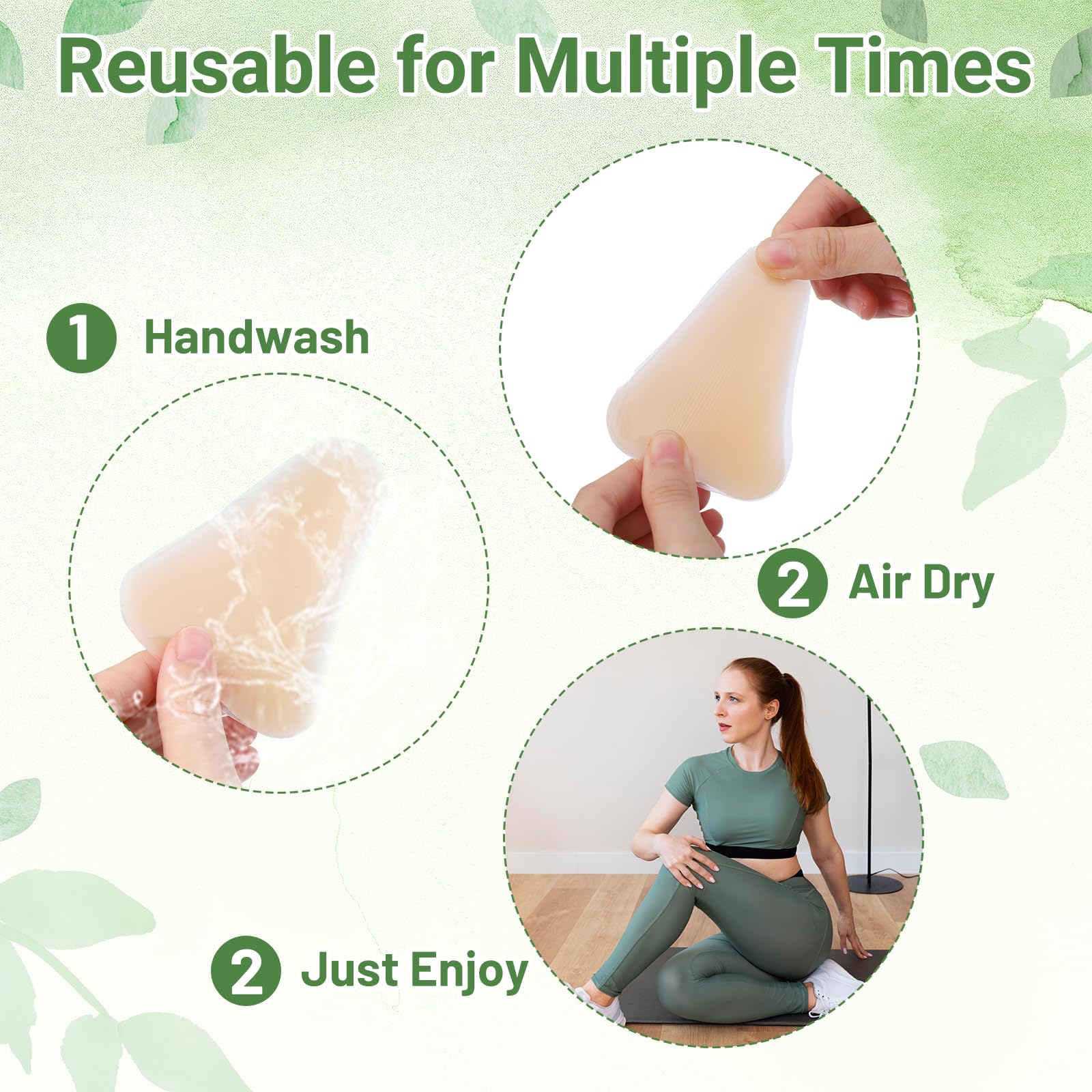 Reusable for Multiple Times

1 Handwash

2 Air Dry

2 Just Enjoy